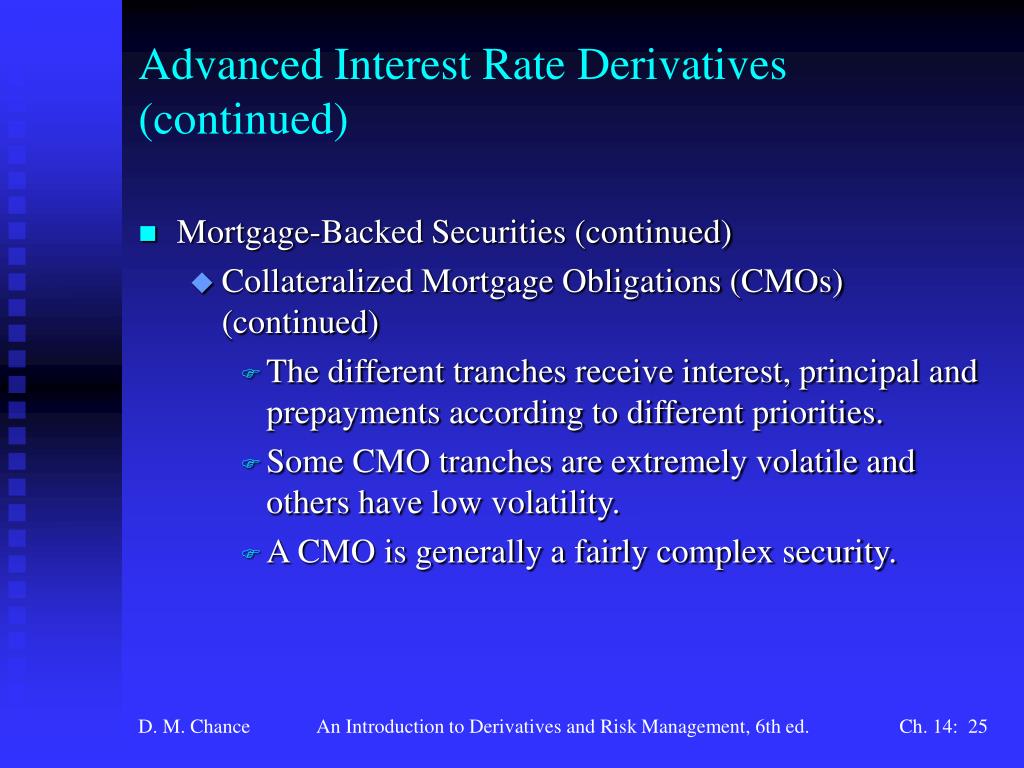 Advanced Interest Rate Derivatives (continued)

Mortgage-Backed Securities (continued)

Collateralized Mortgage Obligations (CMOs) (continued)

The different tranches receive interest, principal and prepayments according to different priorities.

Some CMO tranches are extremely volatile and others have low volatility.

A CMO is generally a fairly complex security.

D. M. Chance An Introduction to Derivatives and Risk Management, 6th ed. Ch. 14: 25